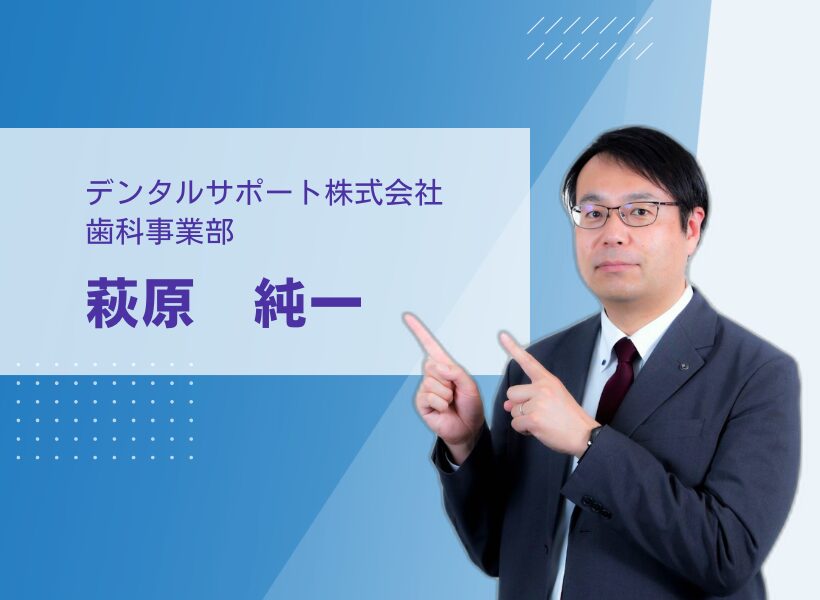 デンタルサポート株式会社
歯科事業部

萩原　純一